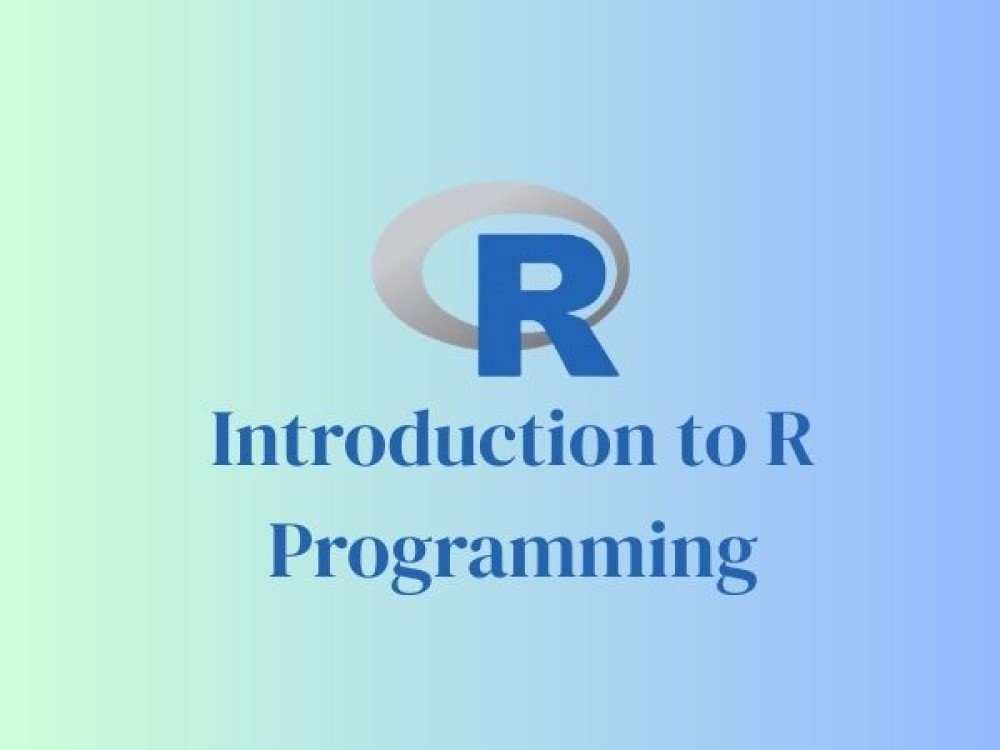 R

Introduction to R Programming